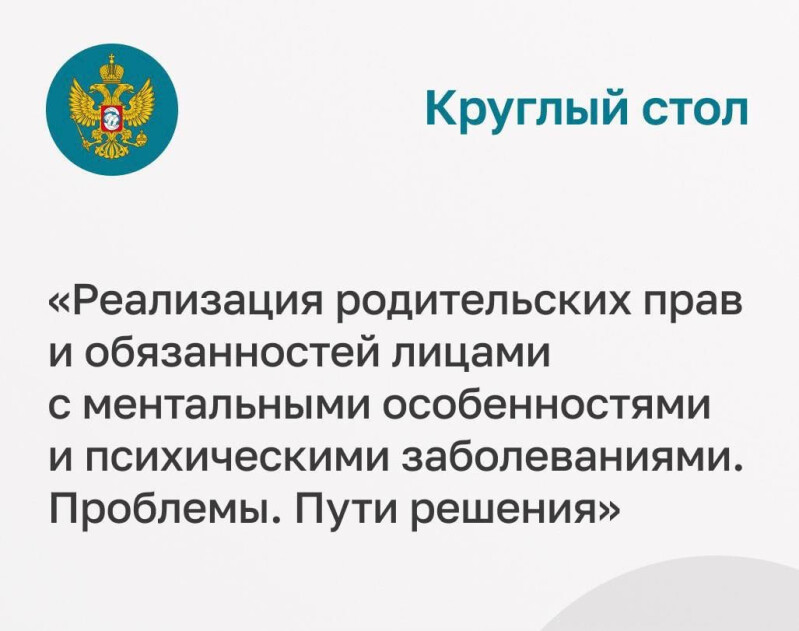 Круглый стол

«Реализация родительских прав и обязанностей лицами с ментальными особенностями и психическими заболеваниями. Проблемы. Пути решения»